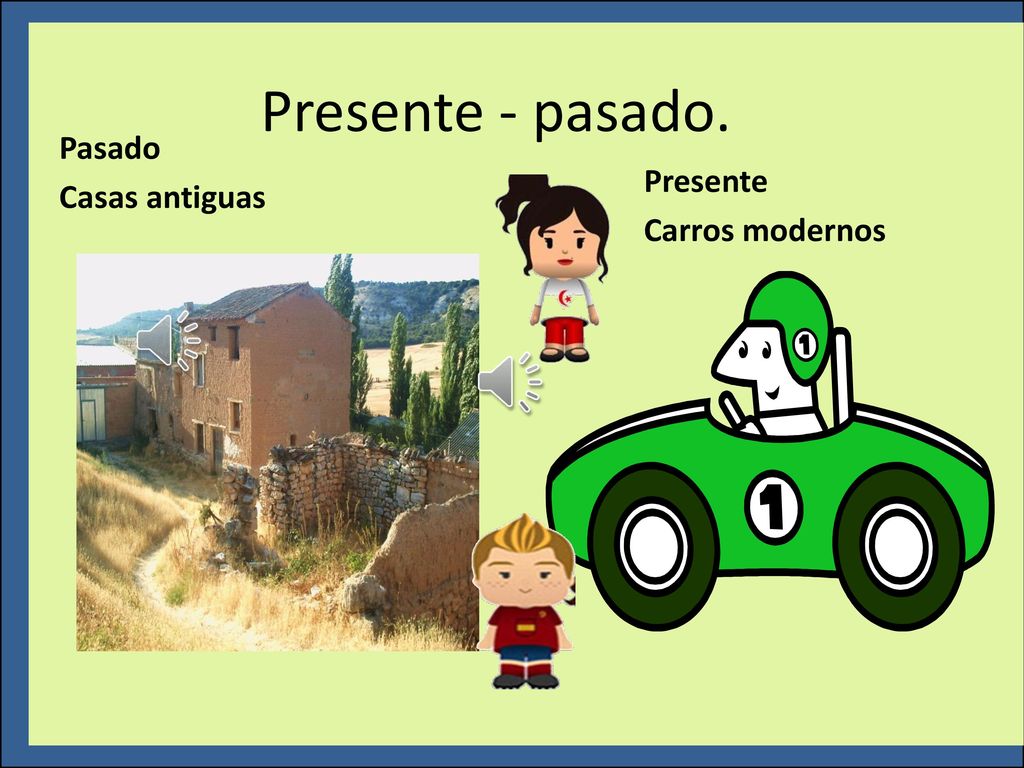 Presente - pasado.

Pasado
Casas antiguas

Presente
Carros modernos

1

1